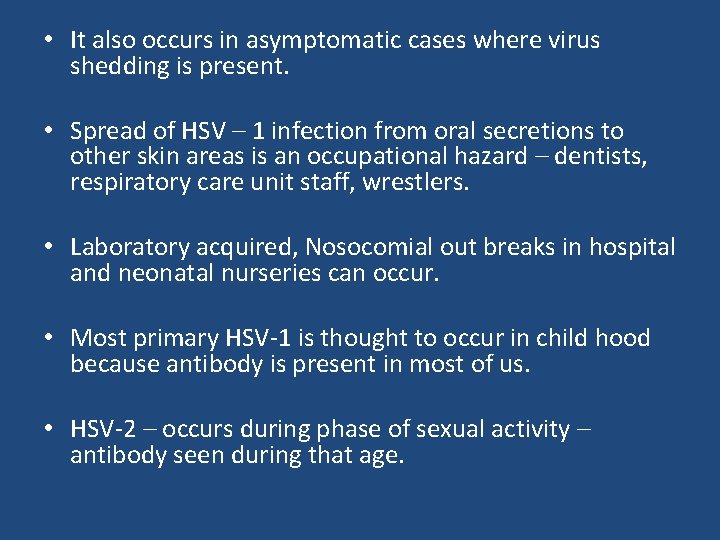 • It also occurs in asymptomatic cases where virus shedding is present.

• Spread of HSV – 1 infection from oral secretions to other skin areas is an occupational hazard – dentists, respiratory care unit staff, wrestlers.

• Laboratory acquired, Nosocomial out breaks in hospital and neonatal nurseries can occur.

• Most primary HSV-1 is thought to occur in child hood because antibody is present in most of us.

• HSV-2 – occurs during phase of sexual activity – antibody seen during that age.